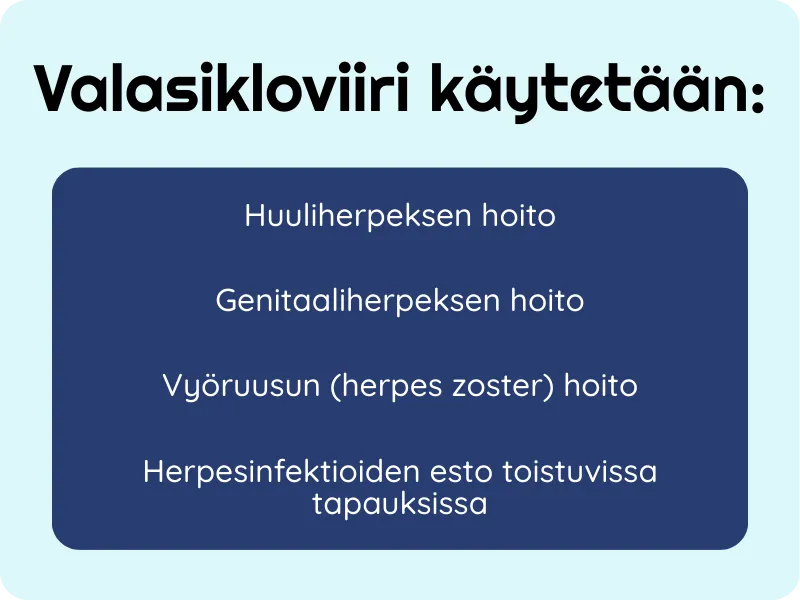 Valasikloviiri käytetään:

Huuliherpeksen hoito

Genitaaliherpeksen hoito

Vyöruusun (herpes zoster) hoito

Herpesinfektioiden esto toistuvissa tapauksissa